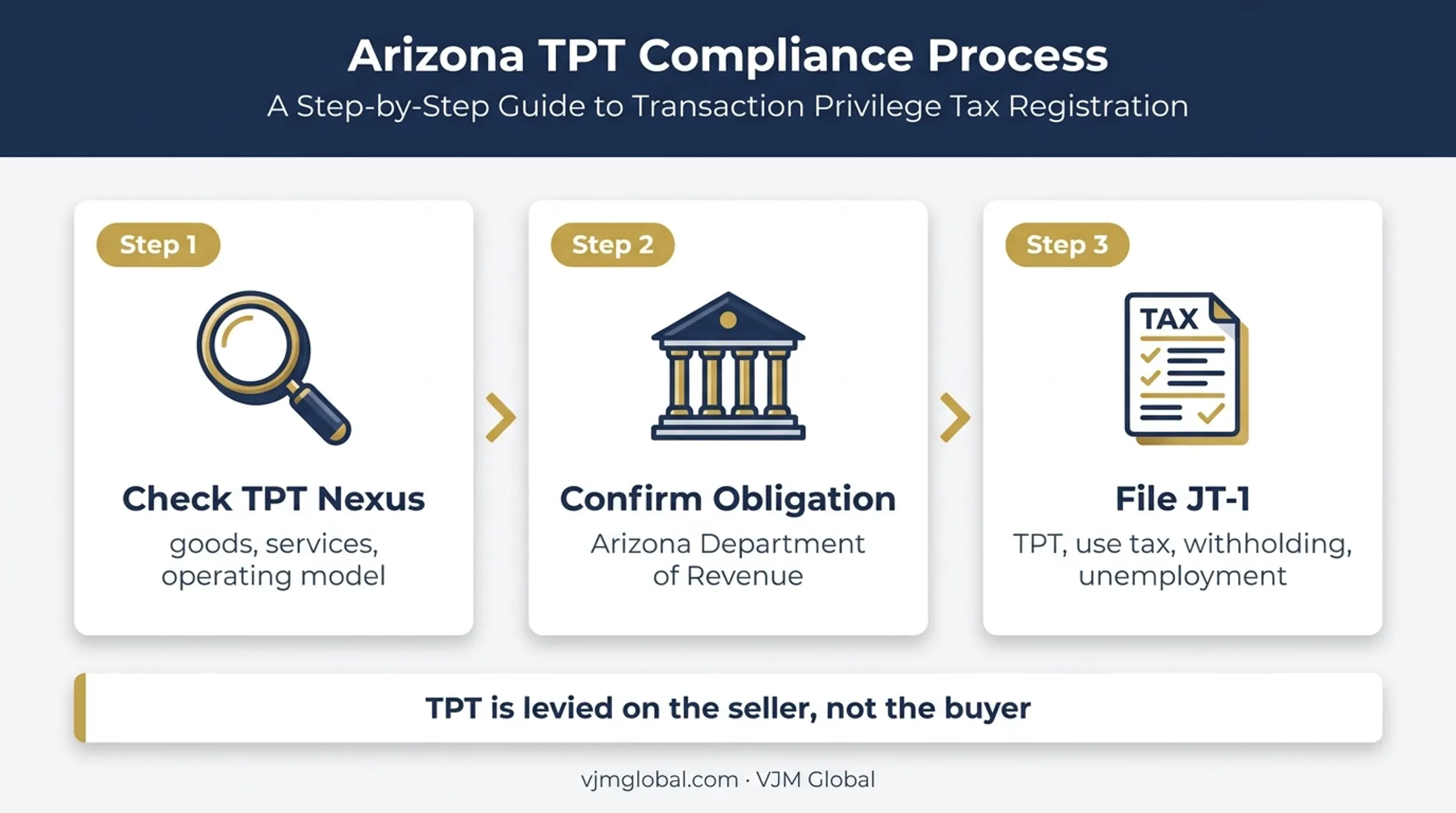 Arizona TPT Compliance Process
A Step-by-Step Guide to Transaction Privilege Tax Registration

Step 1
Check TPT Nexus
goods, services, operating model

Step 2
Confirm Obligation
Arizona Department of Revenue

Step 3
TAX
File JT-1
TPT, use tax, withholding, unemployment

TPT is levied on the seller, not the buyer

vjmglobal.com · VJM Global